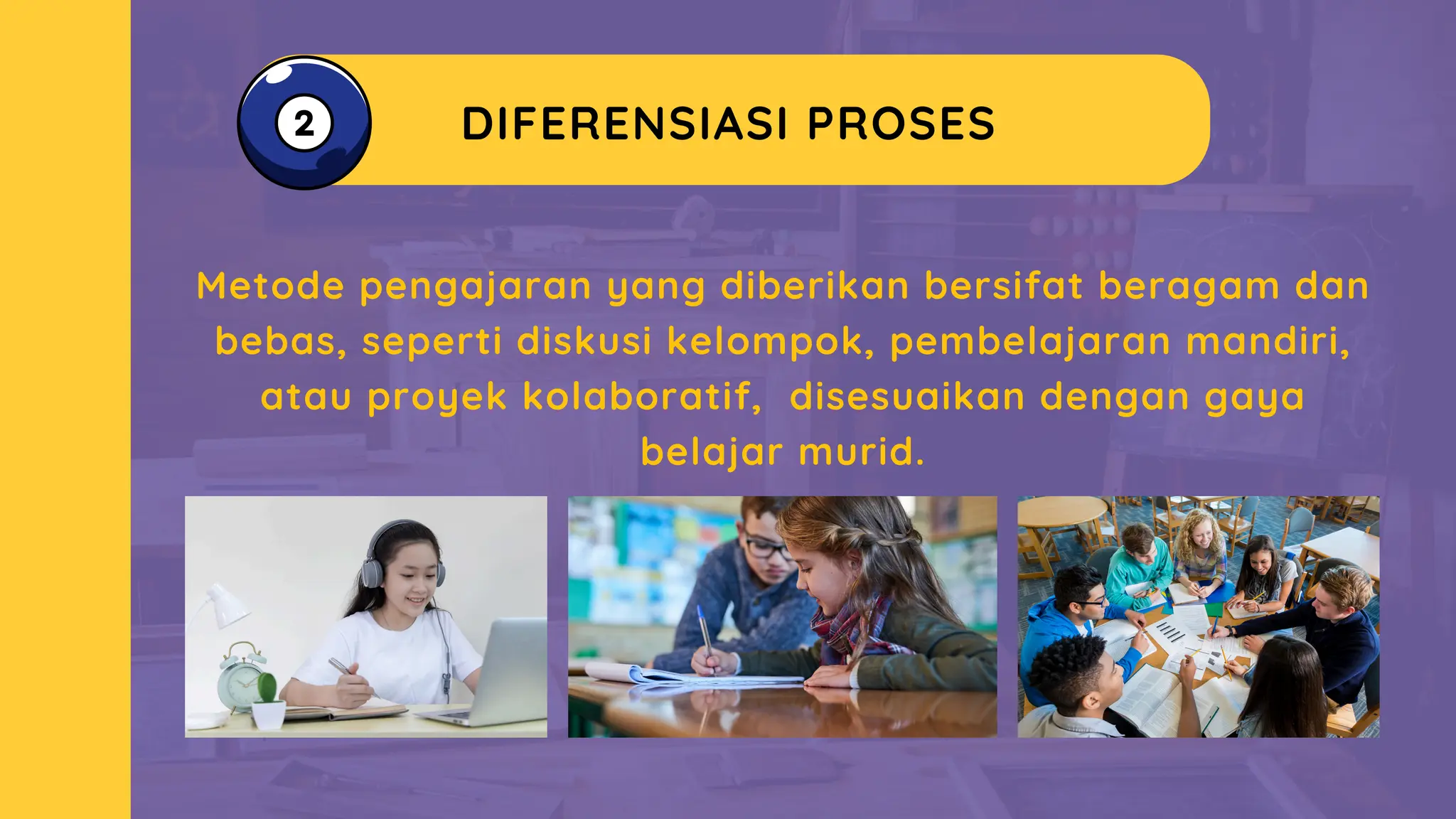 2

DIFERENSIASI PROSES

Metode pengajaran yang diberikan bersifat beragam dan bebas, seperti diskusi kelompok, pembelajaran mandiri, atau proyek kolaboratif,  disesuaikan dengan gaya belajar murid.